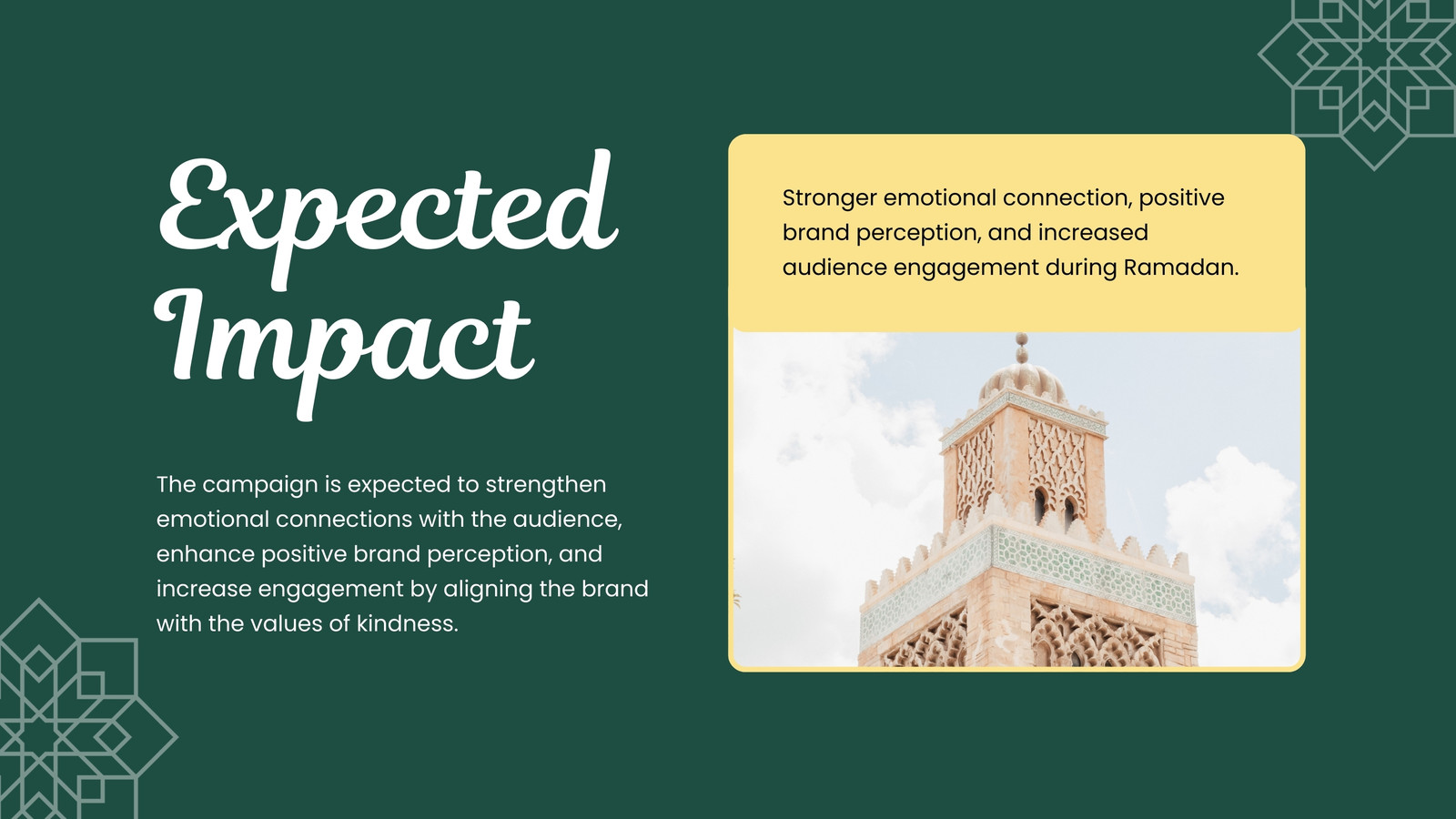 Expected Impact

The campaign is expected to strengthen emotional connections with the audience, enhance positive brand perception, and increase engagement by aligning the brand with the values of kindness.

Stronger emotional connection, positive brand perception, and increased audience engagement during Ramadan.